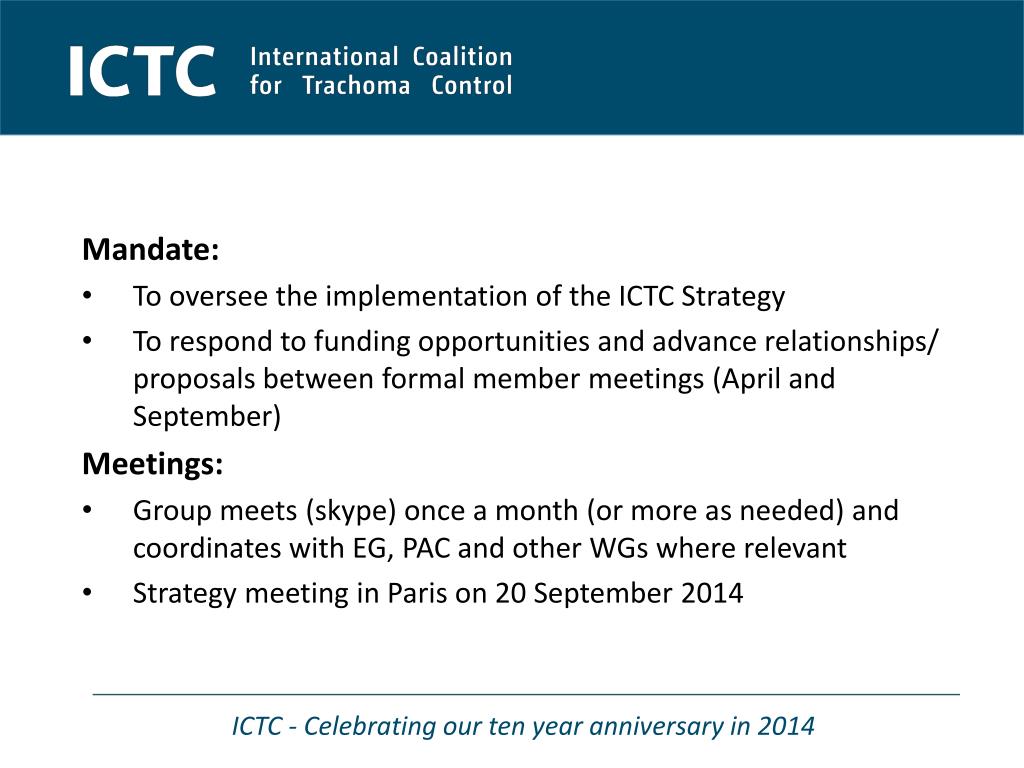 ICTC International Coalition for Trachoma Control

Mandate:
• To oversee the implementation of the ICTC Strategy
• To respond to funding opportunities and advance relationships/ proposals between formal member meetings (April and September)

Meetings:
• Group meets (skype) once a month (or more as needed) and coordinates with EG, PAC and other WGs where relevant
• Strategy meeting in Paris on 20 September 2014

ICTC - Celebrating our ten year anniversary in 2014